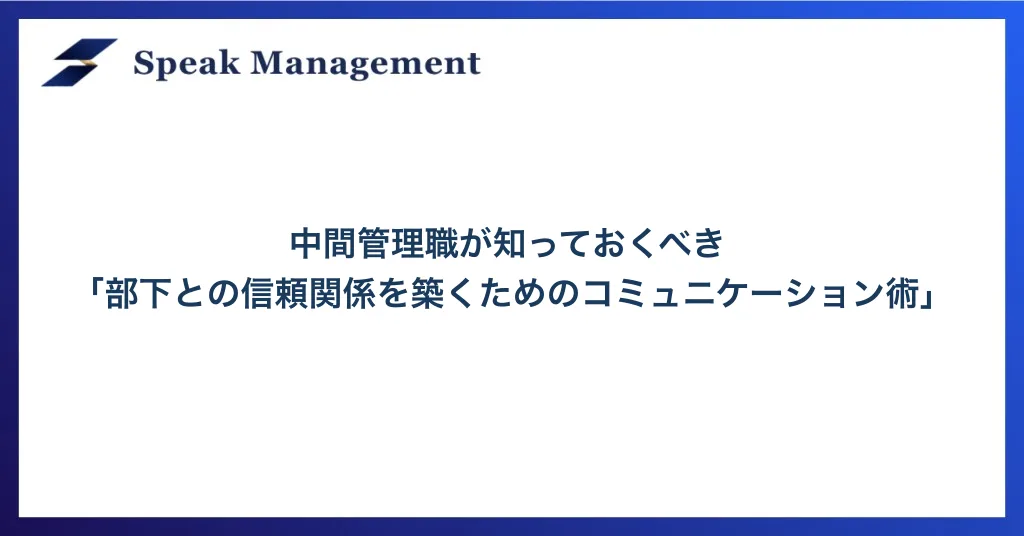 Speak Management

中間管理職が知っておくべき
「部下との信頼関係を築くためのコミュニケーション術」